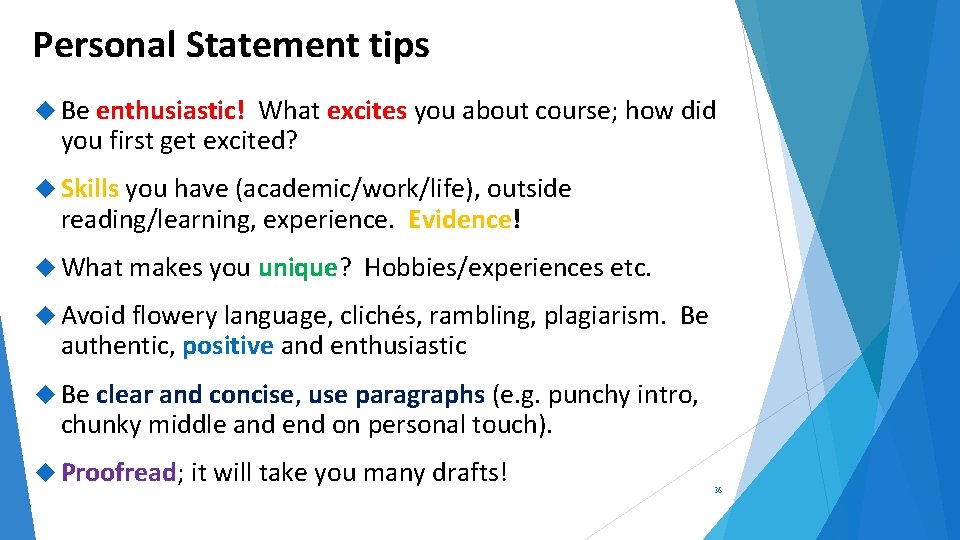 Personal Statement tips

Be enthusiastic! What excites you about course; how did you first get excited?

Skills you have (academic/work/life), outside reading/learning, experience. Evidence!

What makes you unique? Hobbies/experiences etc.

Avoid flowery language, clichés, rambling, plagiarism. Be authentic, positive and enthusiastic

Be clear and concise, use paragraphs (e.g. punchy intro, chunky middle and end on personal touch).

Proofread; it will take you many drafts!

36